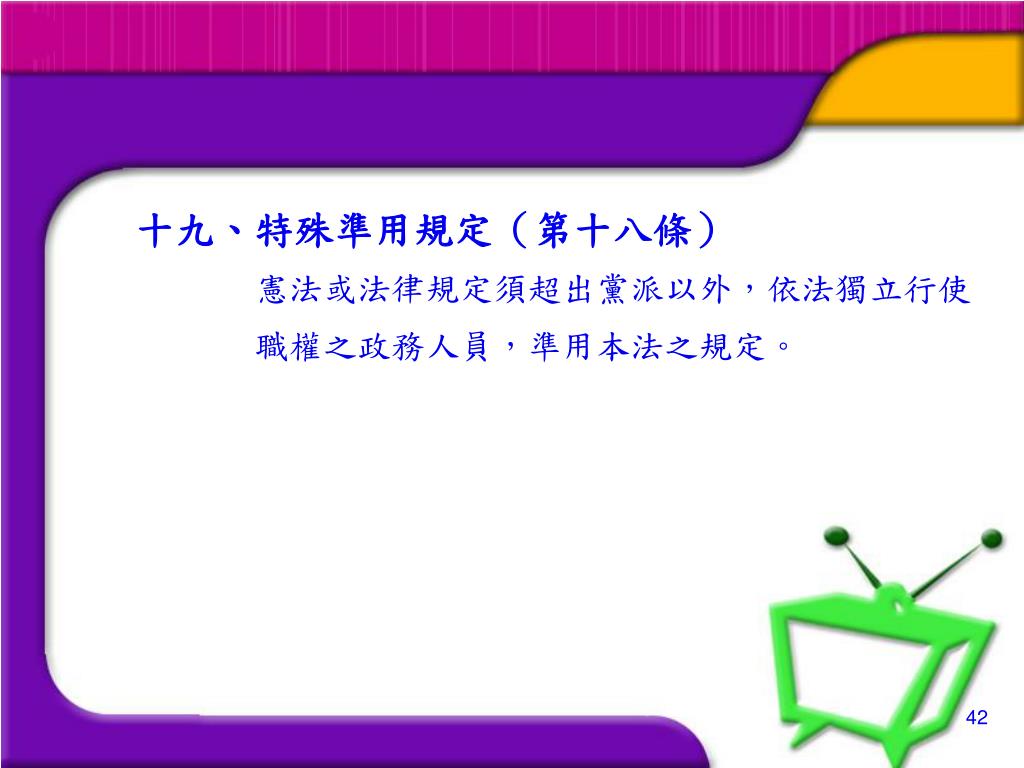 十九、特殊準用規定（第十八條）

憲法或法律規定須超出黨派以外，依法獨立行使職權之政務人員，準用本法之規定。

42